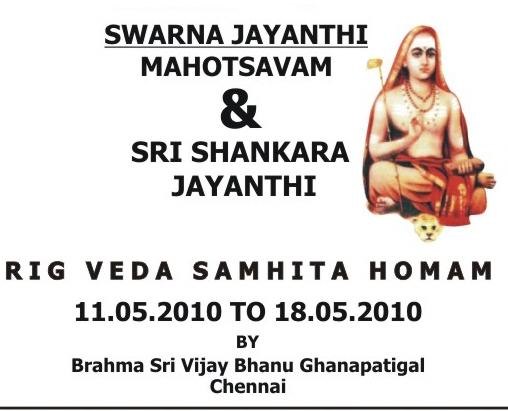 SWARNA JAYANTHI MAHOTSAVAM
&
SRI SHANKARA JAYANTHI

RIG VEDA SAMHITA HOMAM
11.05.2010 TO 18.05.2010
BY
Brahma Sri Vijay Bhanu Ghanapatigal
Chennai